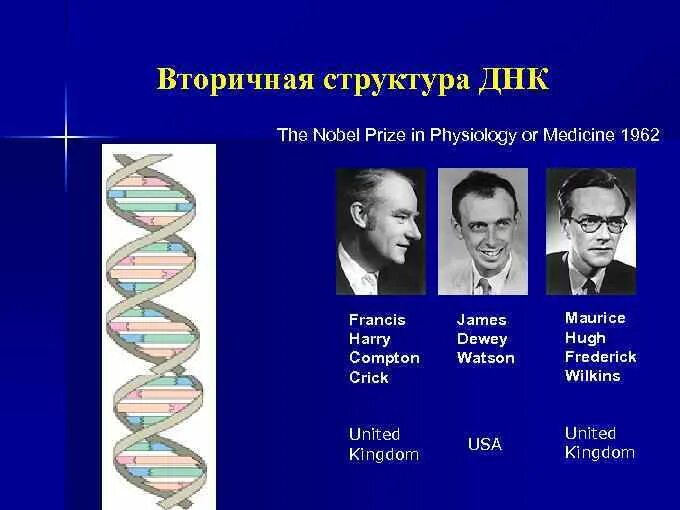 Вторичная структура ДНК

The Nobel Prize in Physiology or Medicine 1962

Francis Harry Compton Crick

United Kingdom

James Dewey Watson

USA

Maurice Hugh Frederick Wilkins

United Kingdom